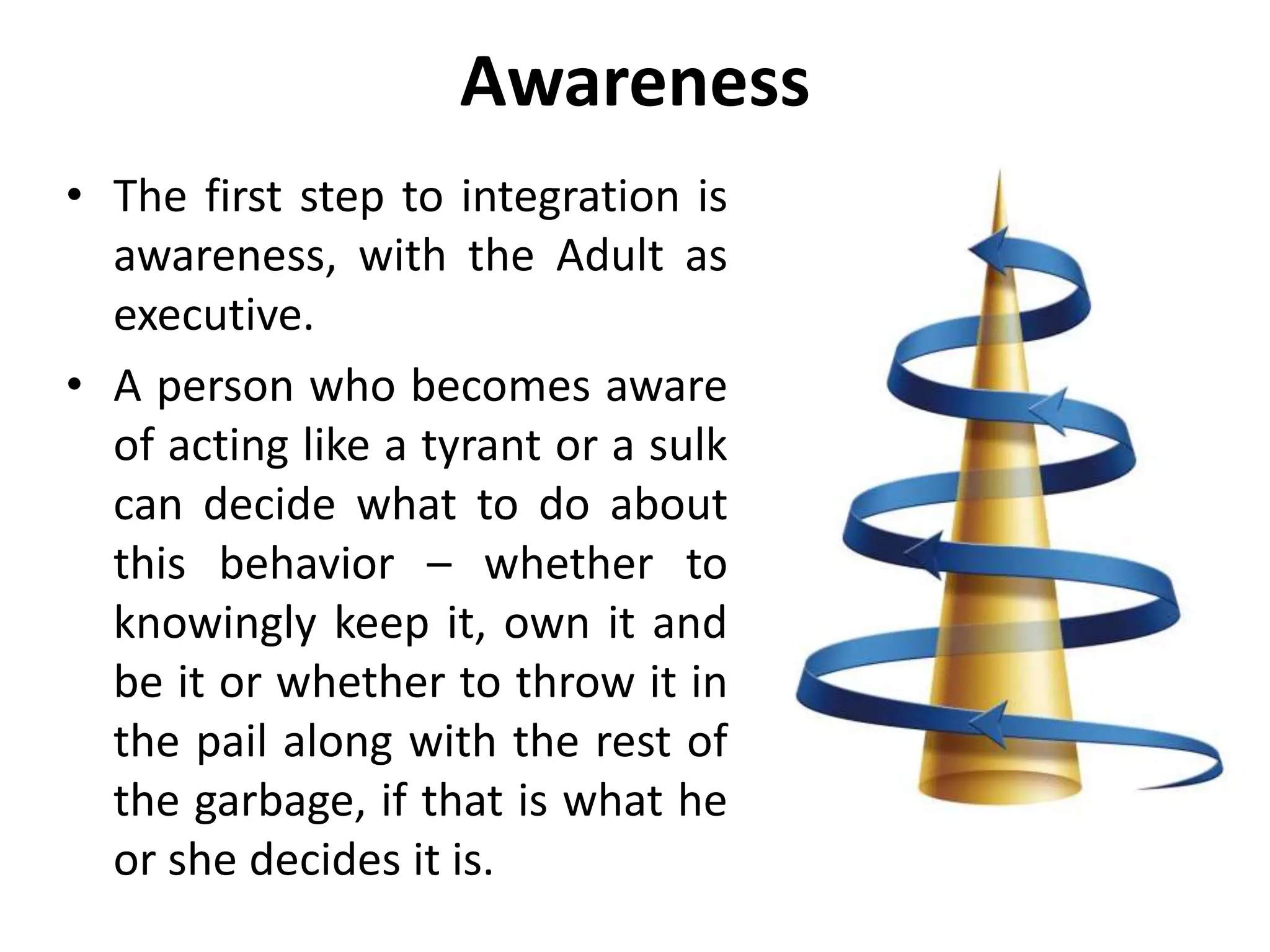 Awareness

• The first step to integration is awareness, with the Adult as executive.

• A person who becomes aware of acting like a tyrant or a sulk can decide what to do about this behavior – whether to knowingly keep it, own it and be it or whether to throw it in the pail along with the rest of the garbage, if that is what he or she decides it is.